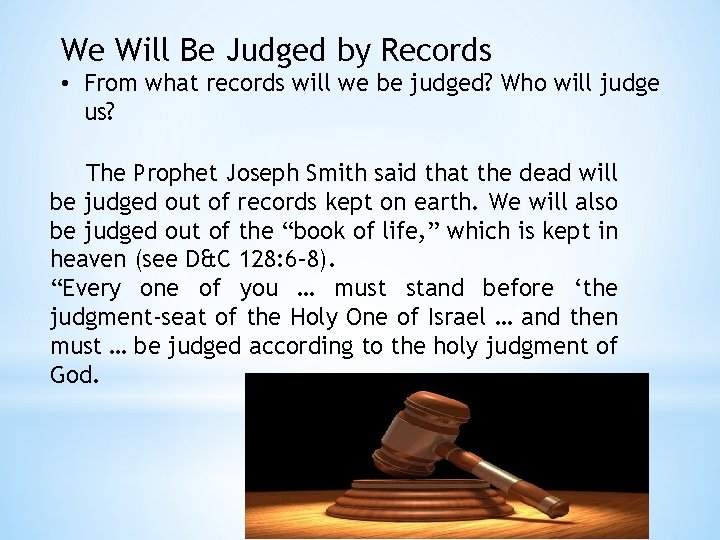 We Will Be Judged by Records

• From what records will we be judged? Who will judge us?

The Prophet Joseph Smith said that the dead will be judged out of records kept on earth. We will also be judged out of the “book of life,” which is kept in heaven (see D&C 128:6–8).
“Every one of you … must stand before ‘the judgment-seat of the Holy One of Israel … and then must … be judged according to the holy judgment of God.